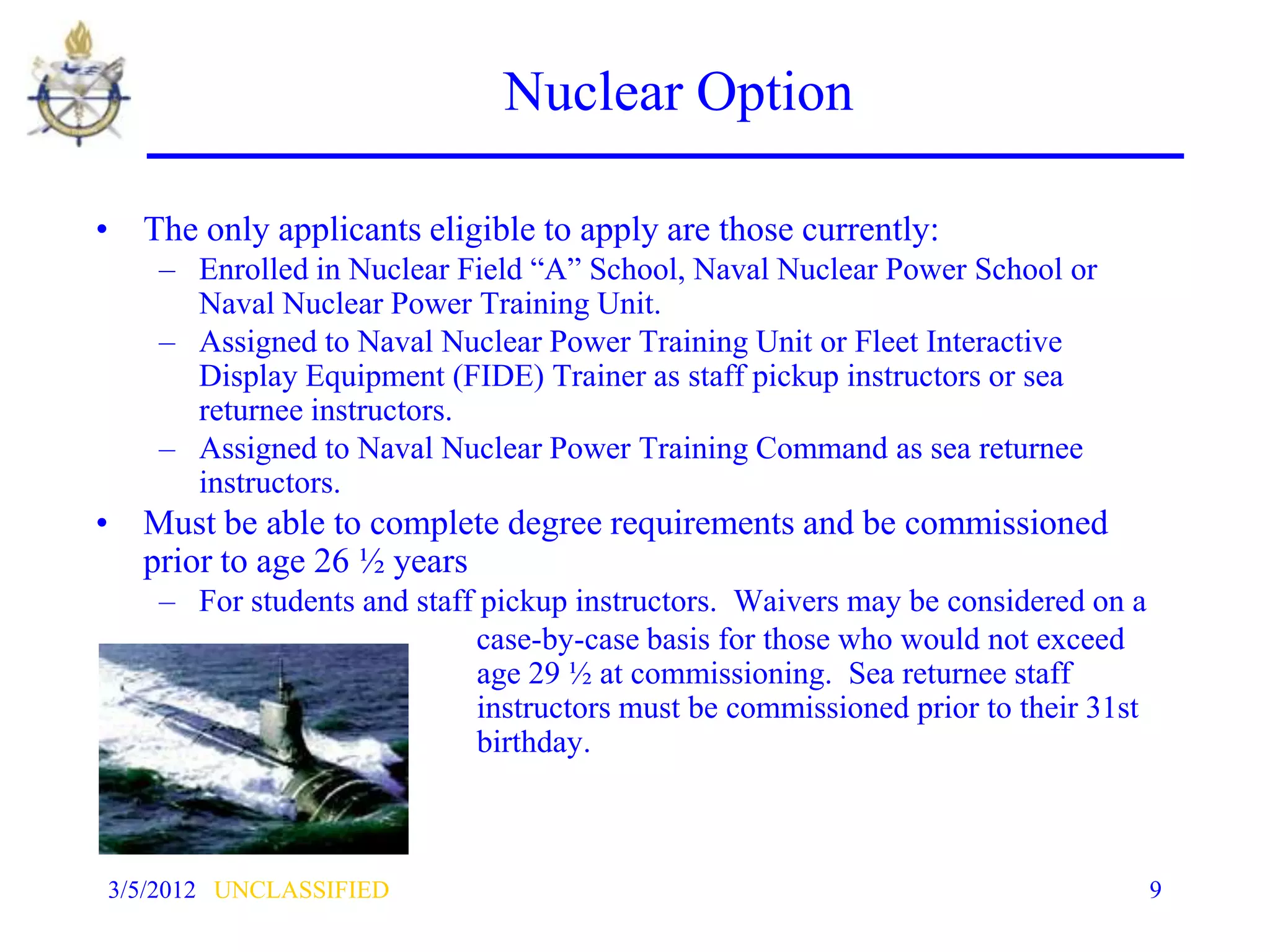 Nuclear Option

• The only applicants eligible to apply are those currently:
  – Enrolled in Nuclear Field “A” School, Naval Nuclear Power School or Naval Nuclear Power Training Unit.
  – Assigned to Naval Nuclear Power Training Unit or Fleet Interactive Display Equipment (FIDE) Trainer as staff pickup instructors or sea returnee instructors.
  – Assigned to Naval Nuclear Power Training Command as sea returnee instructors.
• Must be able to complete degree requirements and be commissioned prior to age 26 ½ years
  – For students and staff pickup instructors. Waivers may be considered on a case-by-case basis for those who would not exceed age 29 ½ at commissioning. Sea returnee staff instructors must be commissioned prior to their 31st birthday.

3/5/2012 UNCLASSIFIED 9